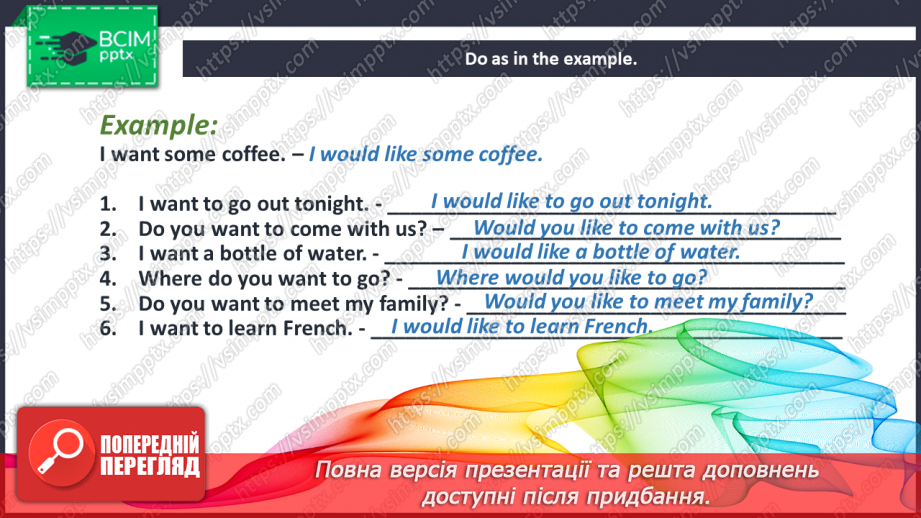 ВСІМ pptx

Do as in the example.

Example:
I want some coffee. – I would like some coffee.

1. I want to go out tonight. - I would like to go out tonight.
2. Do you want to come with us? – Would you like to come with us?
3. I want a bottle of water. - I would like a bottle of water.
4. Where do you want to go? - Where would you like to go?
5. Do you want to meet my family? - Would you like to meet my family?
6. I want to learn French. - I would like to learn French.

ПОПЕРЕДНІЙ ПЕРЕГЛЯД

Повна версія презентації та решта доповнень доступні після придбання.

https://vsimpptx.com